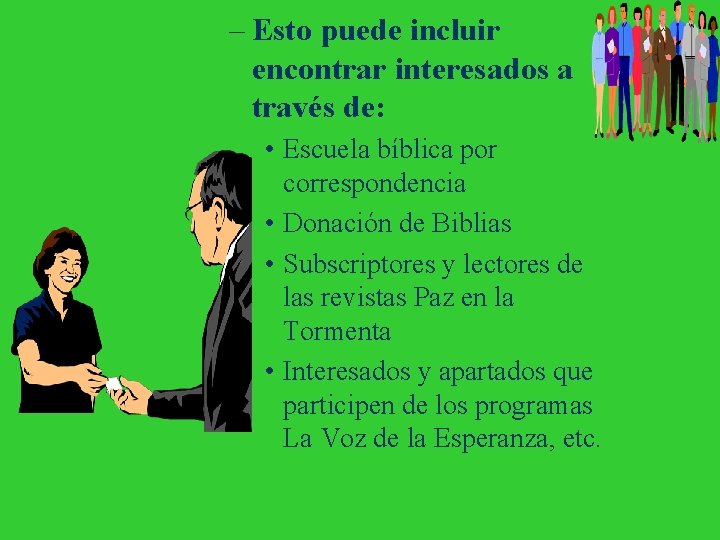 – Esto puede incluir encontrar interesados a través de:

• Escuela bíblica por correspondencia
• Donación de Biblias
• Subscriptores y lectores de las revistas Paz en la Tormenta
• Interesados y apartados que participen de los programas La Voz de la Esperanza, etc.